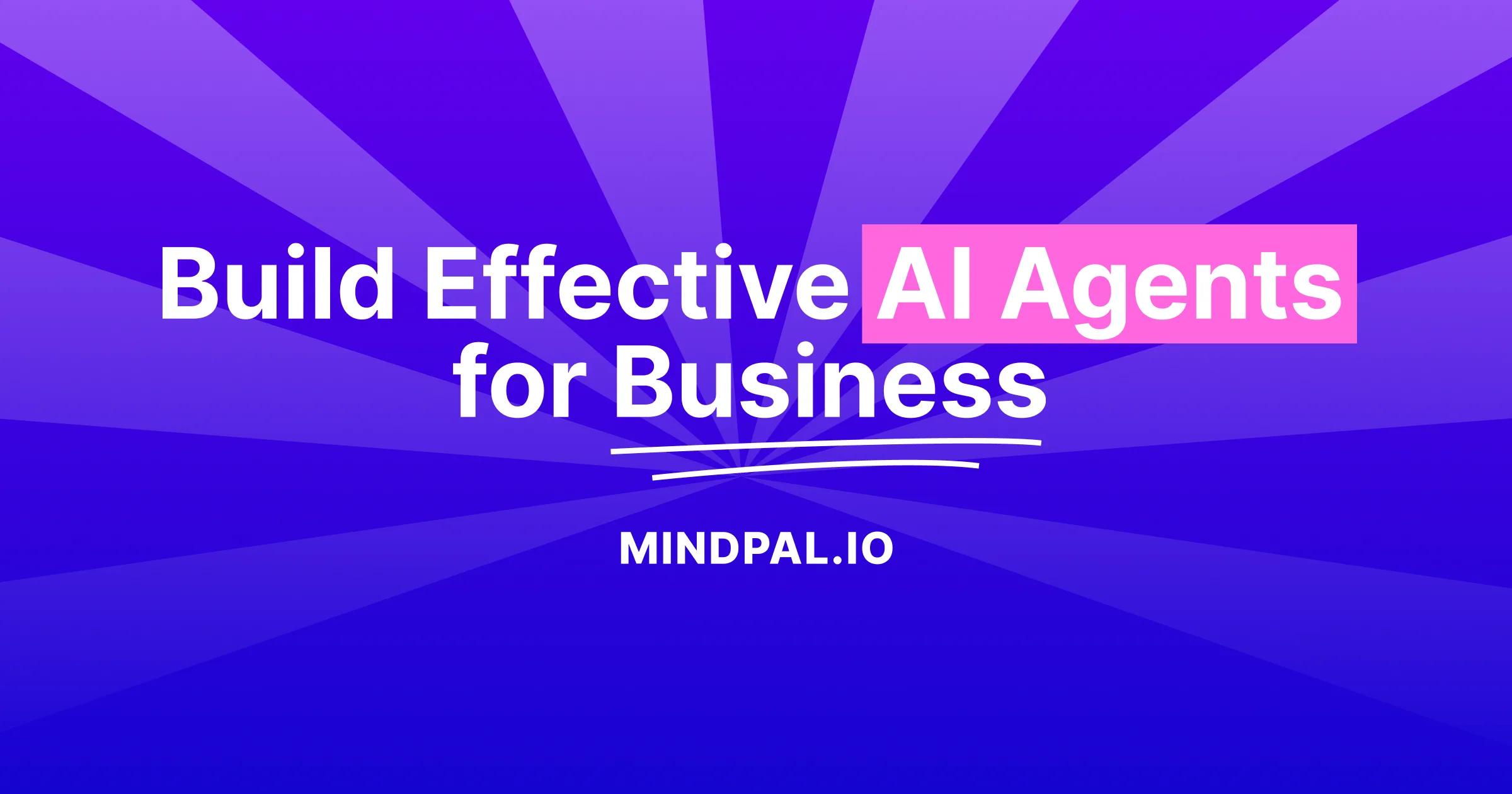 Build Effective AI Agents for Business

MINDPAL.IO